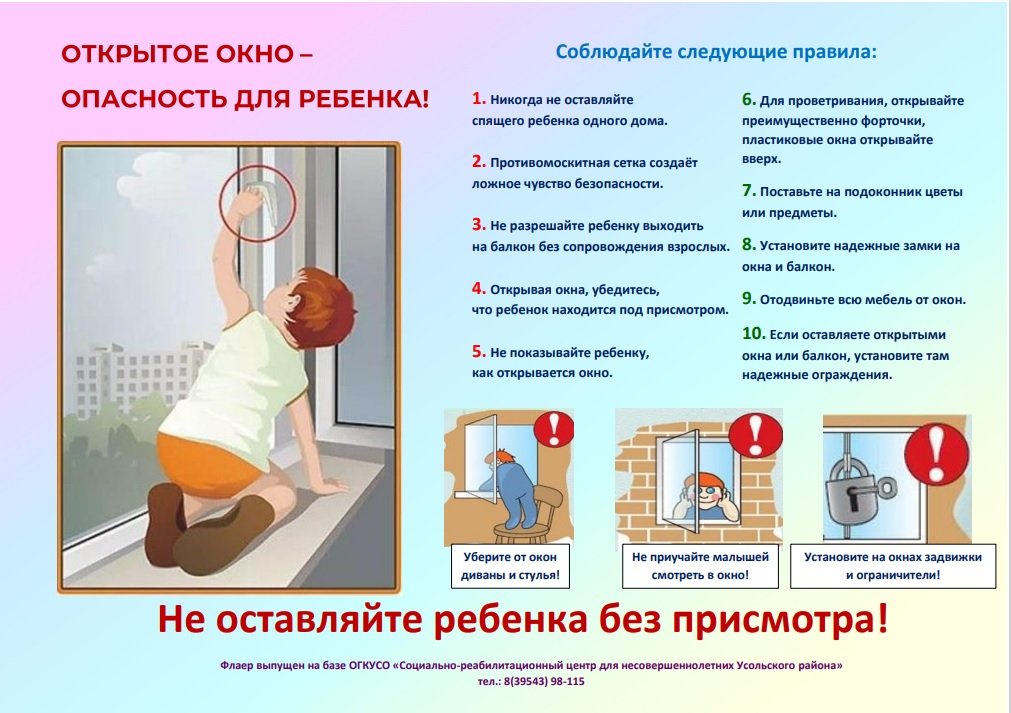 ОТКРЫТОЕ ОКНО –
ОПАСНОСТЬ ДЛЯ РЕБЕНКА!

Соблюдайте следующие правила:

1. Никогда не оставляйте спящего ребенка одного дома.

2. Противомоскитная сетка создаёт ложное чувство безопасности.

3. Не разрешайте ребенку выходить на балкон без сопровождения взрослых.

4. Открывая окна, убедитесь, что ребенок находится под присмотром.

5. Не показывайте ребенку, как открывается окно.

6. Для проветривания, открывайте преимущественно форточки, пластиковые окна открывайте вверх.

7. Поставьте на подоконник цветы или предметы.

8. Установите надежные замки на окна и балкон.

9. Отодвиньте всю мебель от окон.

10. Если оставляете открытыми окна или балкон, установите там надежные ограждения.

Уберите от окон диваны и стулья!

Не приучайте малышей смотреть в окно!

Установите на окнах задвижки и ограничители!

Не оставляйте ребенка без присмотра!

Флаер выпущен на базе ОГКУСО «Социально-реабилитационный центр для несовершеннолетних Усольского района»
тел.: 8(39543) 98-115